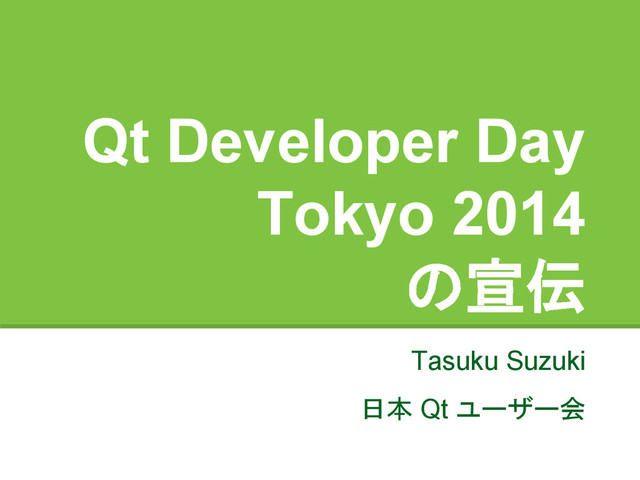 Qt Developer Day Tokyo 2014 の宣伝

Tasuku Suzuki

日本 Qt ユーザー会